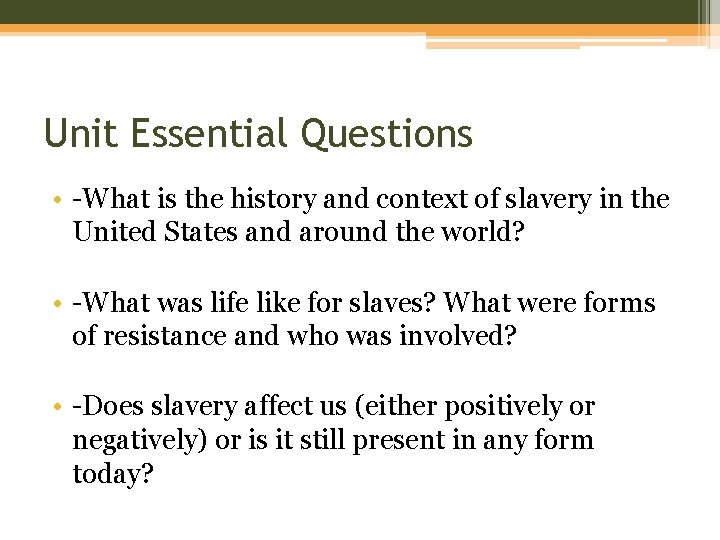 Unit Essential Questions

• -What is the history and context of slavery in the United States and around the world?

• -What was life like for slaves? What were forms of resistance and who was involved?

• -Does slavery affect us (either positively or negatively) or is it still present in any form today?